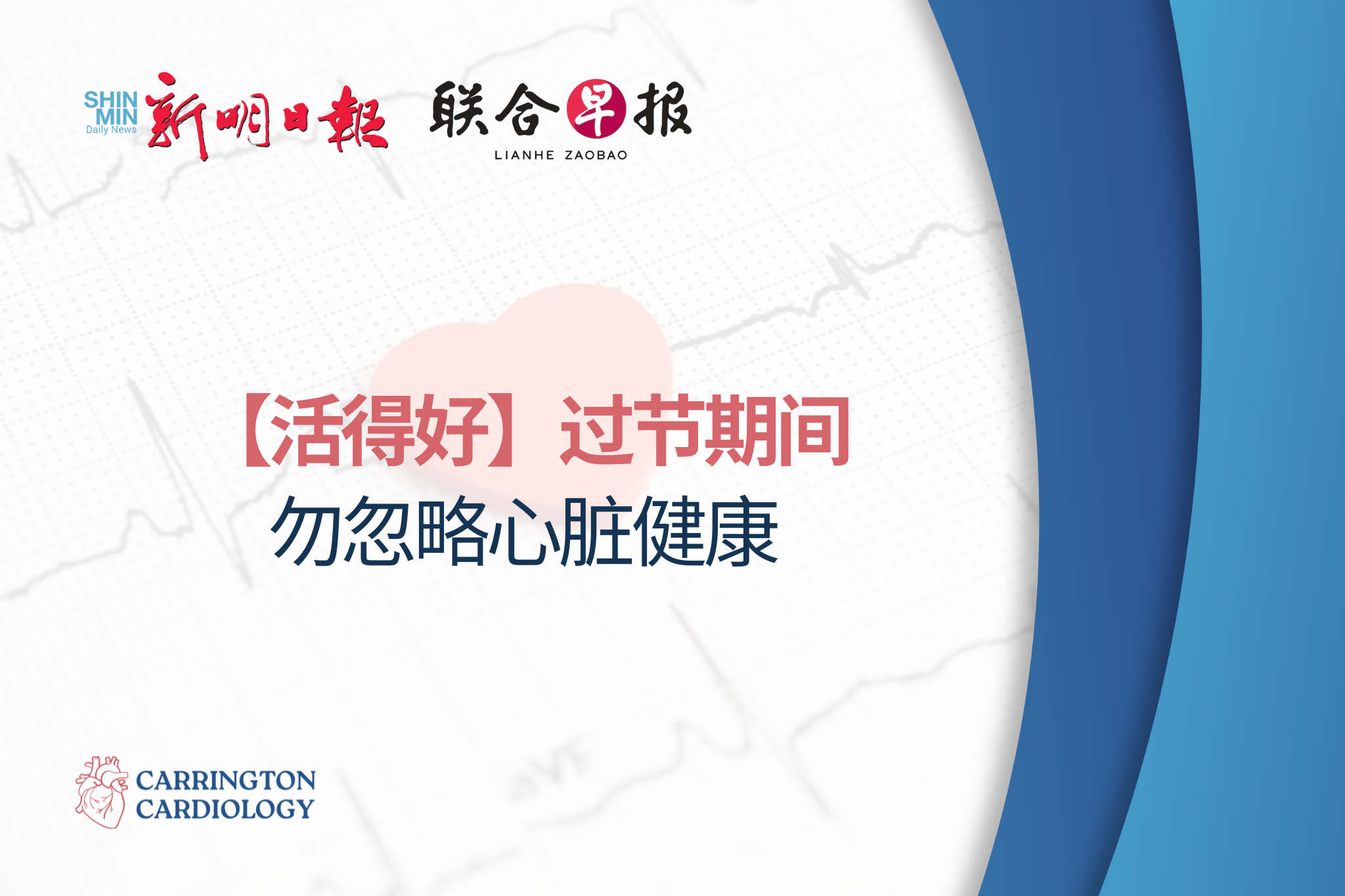 SHIN MIN Daily News 新明日報

联合早报 LIANHE ZAOBAO

【活得好】过节期间
勿忽略心脏健康

CARRINGTON CARDIOLOGY